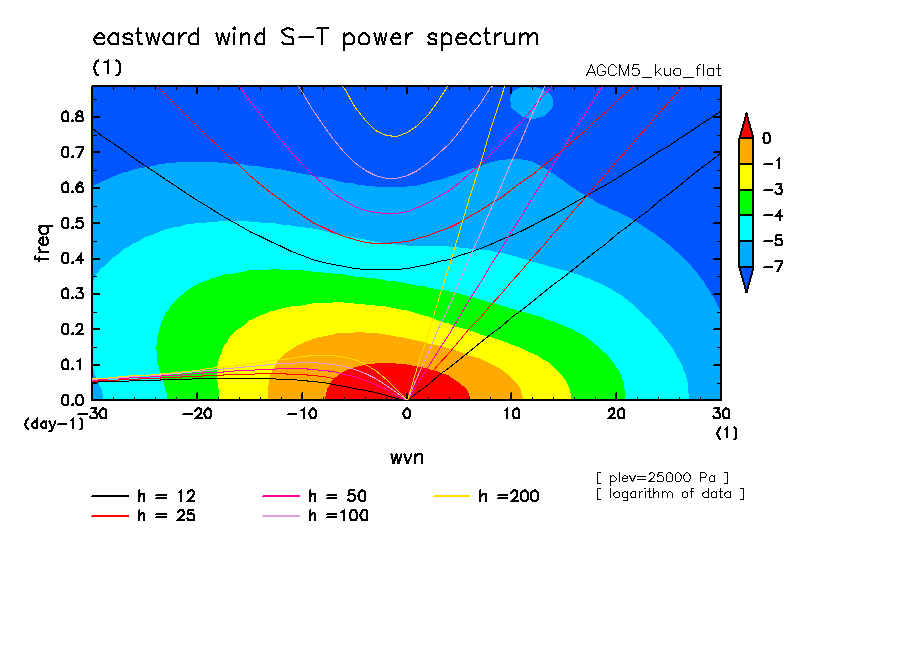 eastward wind S−T power spectrum
(1)
AGCM5_kuo_flat

freq
0.8
0.7
0.6
0.5
0.4
0.3
0.2
0.1
0.0
(day-1)
−30
−20
−10
0
10
20
30
(1)
wvn

0
−1
−3
−4
−5
−7

[ plev=25000 Pa ]
[ logarithm of data ]

h = 12
h = 25
h = 50
h =100
h =200